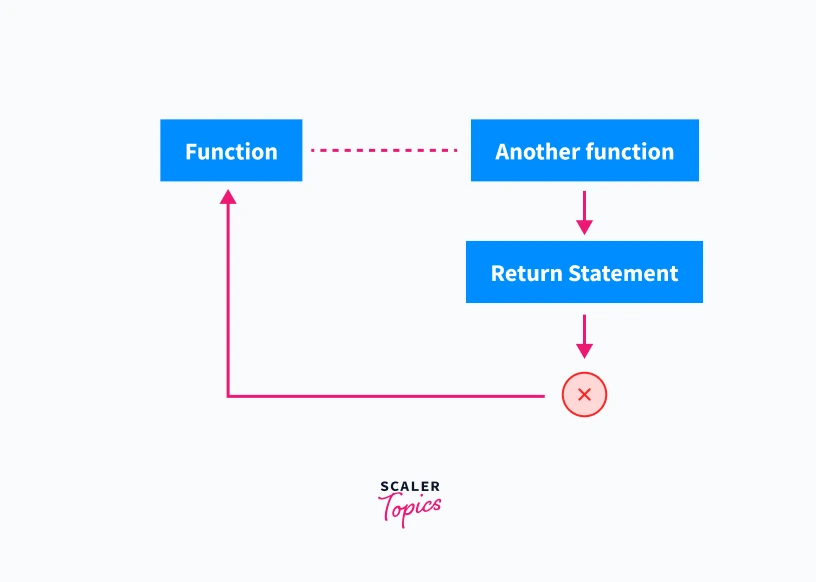 Function

Another function

Return Statement

SCALER
Topics